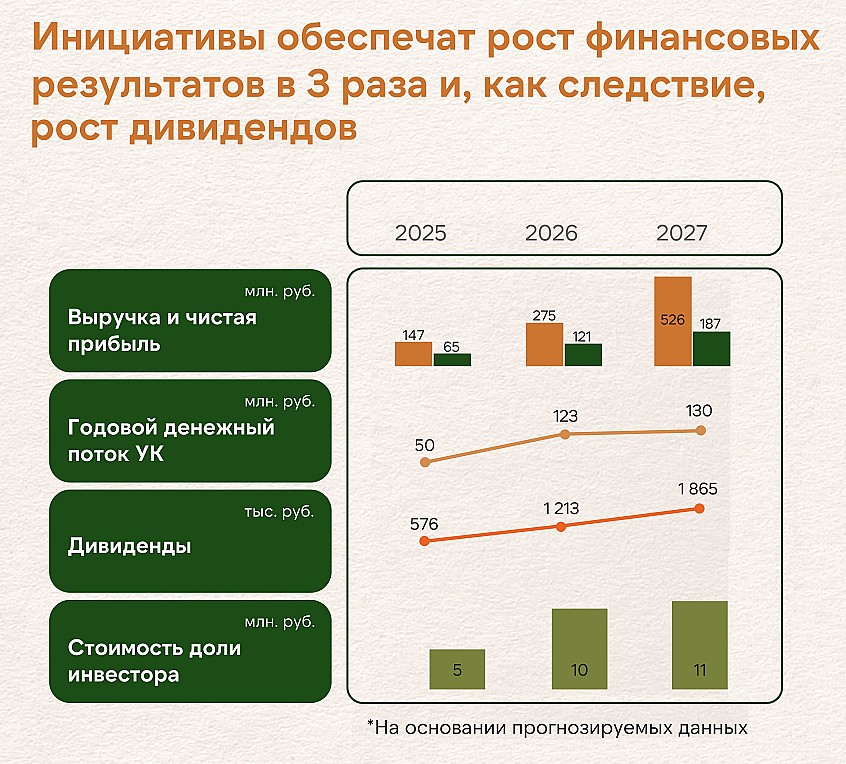 Инициативы обеспечат рост финансовых результатов в 3 раза и, как следствие, рост дивидендов

2025 2026 2027

млн. руб.
Выручка и чистая прибыль

147 65
275 121
526 187

млн. руб.
Годовой денежный поток УК

50
123
130

тыс. руб.
Дивиденды

576
1 213
1 865

млн. руб.
Стоимость доли инвестора

5
10
11

*На основании прогнозируемых данных